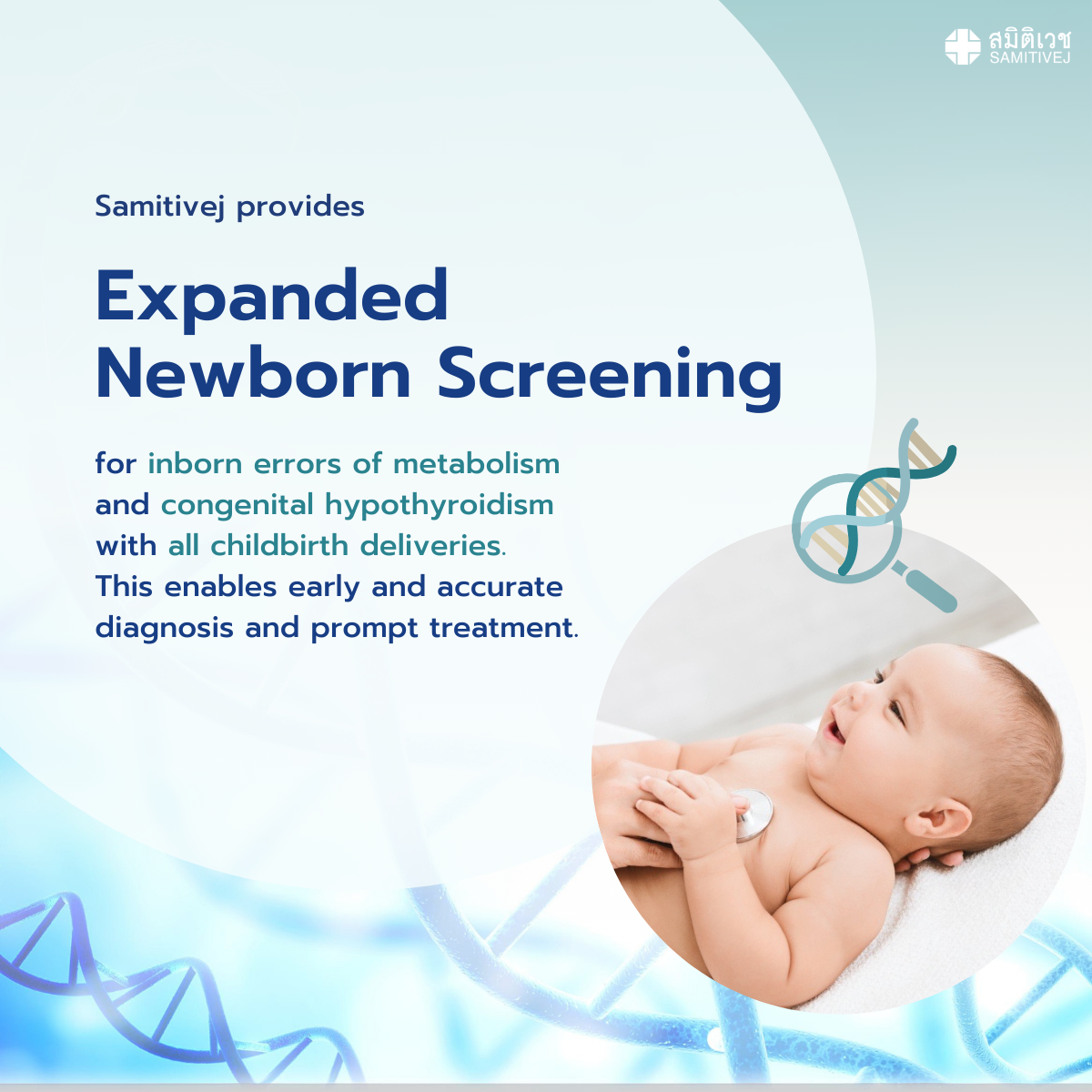 สมิติเวช
SAMITIVEJ

Samitivej provides

Expanded Newborn Screening

for inborn errors of metabolism and congenital hypothyroidism with all childbirth deliveries. This enables early and accurate diagnosis and prompt treatment.